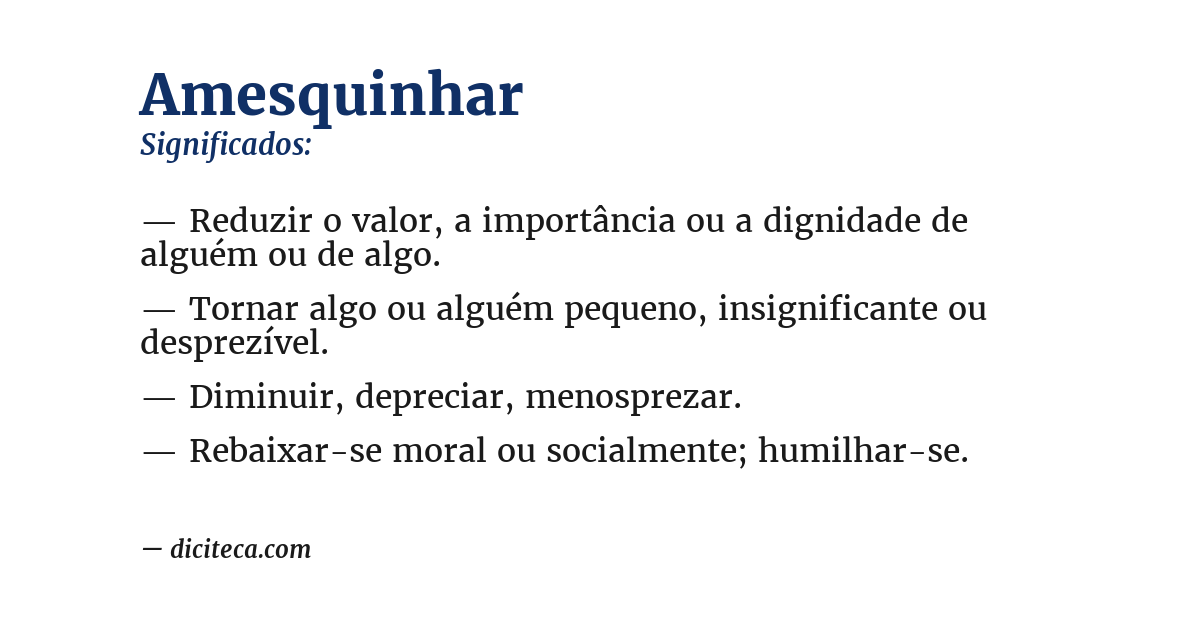 Amesquinhar
Significados:

— Reduzir o valor, a importância ou a dignidade de alguém ou de algo.

— Tornar algo ou alguém pequeno, insignificante ou desprezível.

— Diminuir, depreciar, menosprezar.

— Rebaixar-se moral ou socialmente; humilhar-se.

— diciteca.com